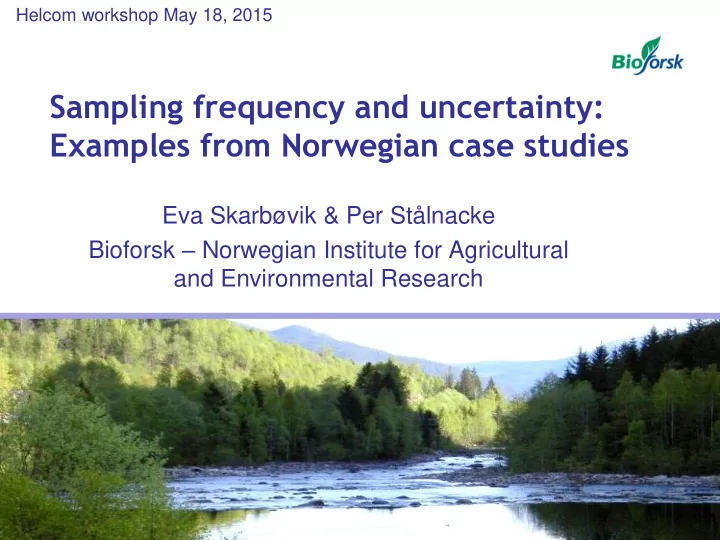 Helcom workshop May 18, 2015

Bioforsk

Sampling frequency and uncertainty: Examples from Norwegian case studies

Eva Skarbøvik & Per Stålnacke

Bioforsk – Norwegian Institute for Agricultural and Environmental Research